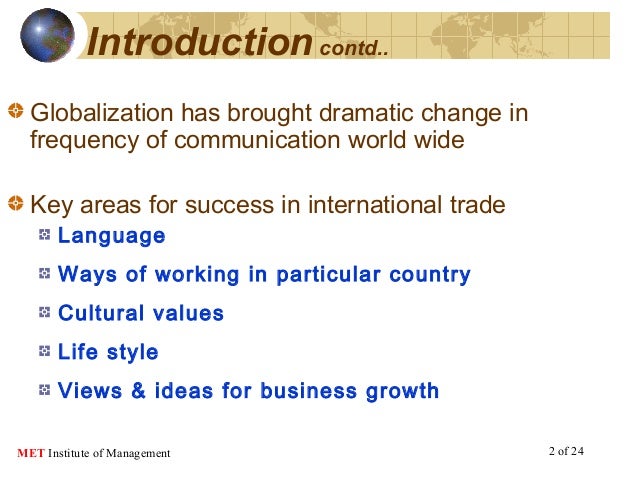 Introduction contd..

Globalization has brought dramatic change in frequency of communication world wide

Key areas for success in international trade

Language

Ways of working in particular country

Cultural values

Life style

Views & ideas for business growth

MET Institute of Management

2 of 24